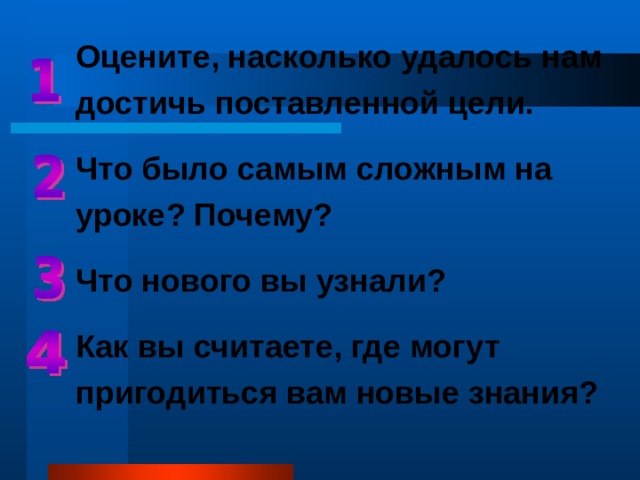 1 Оцените, насколько удалось нам достичь поставленной цели.

2 Что было самым сложным на уроке? Почему?

3 Что нового вы узнали?

4 Как вы считаете, где могут пригодиться вам новые знания?